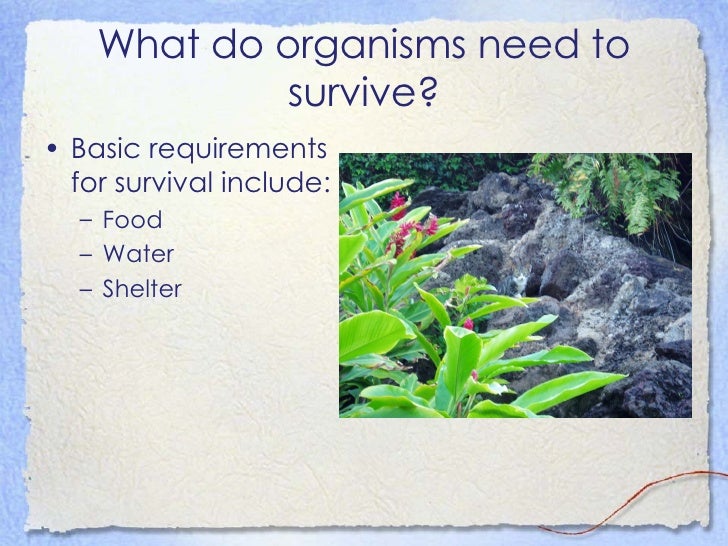 What do organisms need to survive?

• Basic requirements for survival include:
– Food
– Water
– Shelter